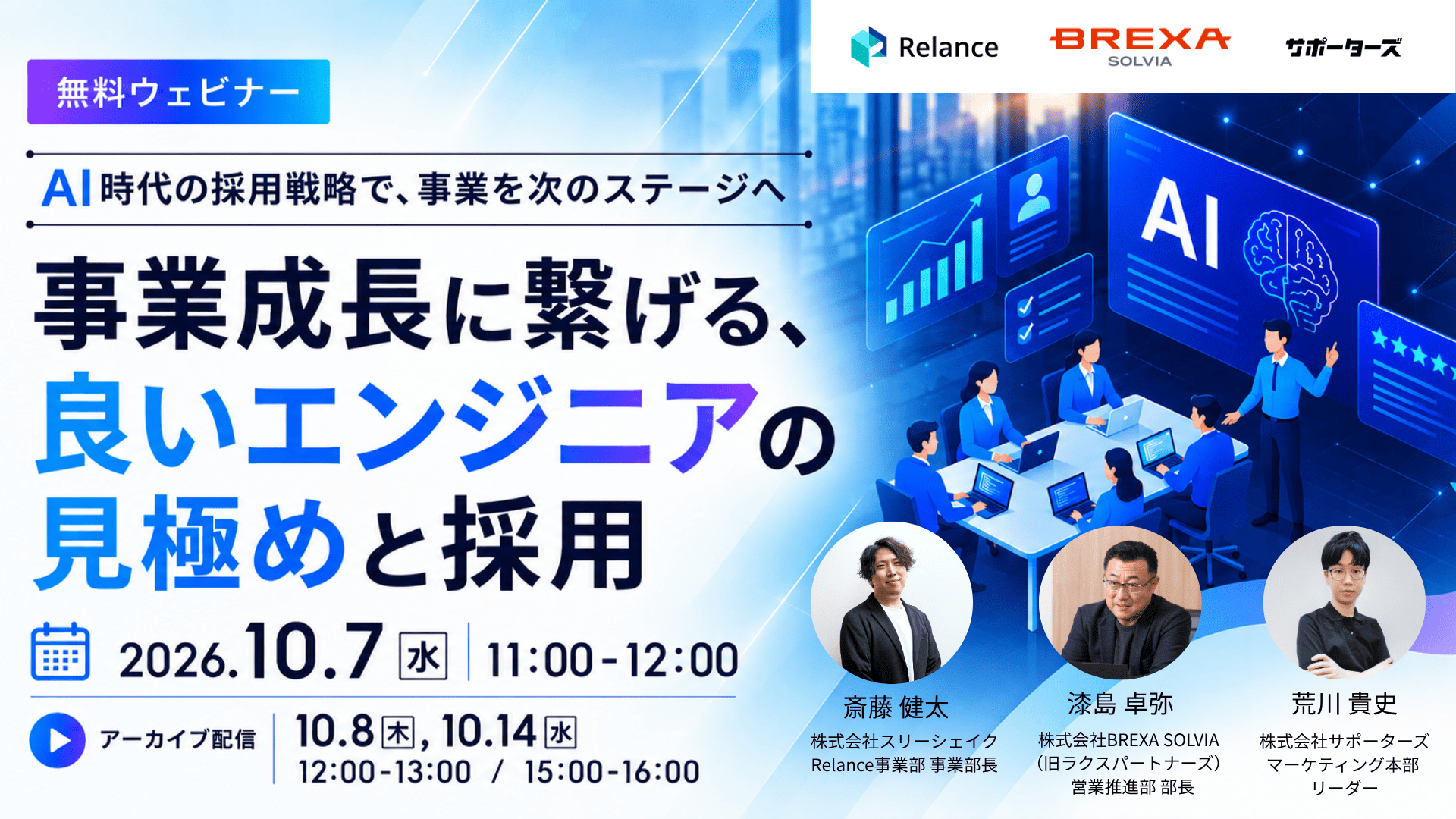 Relance BREXA SOLVIA サポーターズ

無料ウェビナー

AI時代の採用戦略で、事業を次のステージへ

事業成長に繋げる、良いエンジニアの見極めと採用

AI

2026.10.7 水 11:00-12:00

アーカイブ配信 10.8 木, 10.14 水
12:00-13:00 / 15:00-16:00

斎藤 健太
株式会社スリーシェイク
Relance事業部 事業部長

漆島 卓弥
株式会社BREXA SOLVIA
(旧ラクスパートナーズ)
営業推進部 部長

荒川 貴史
株式会社サポーターズ
マーケティング本部
リーダー